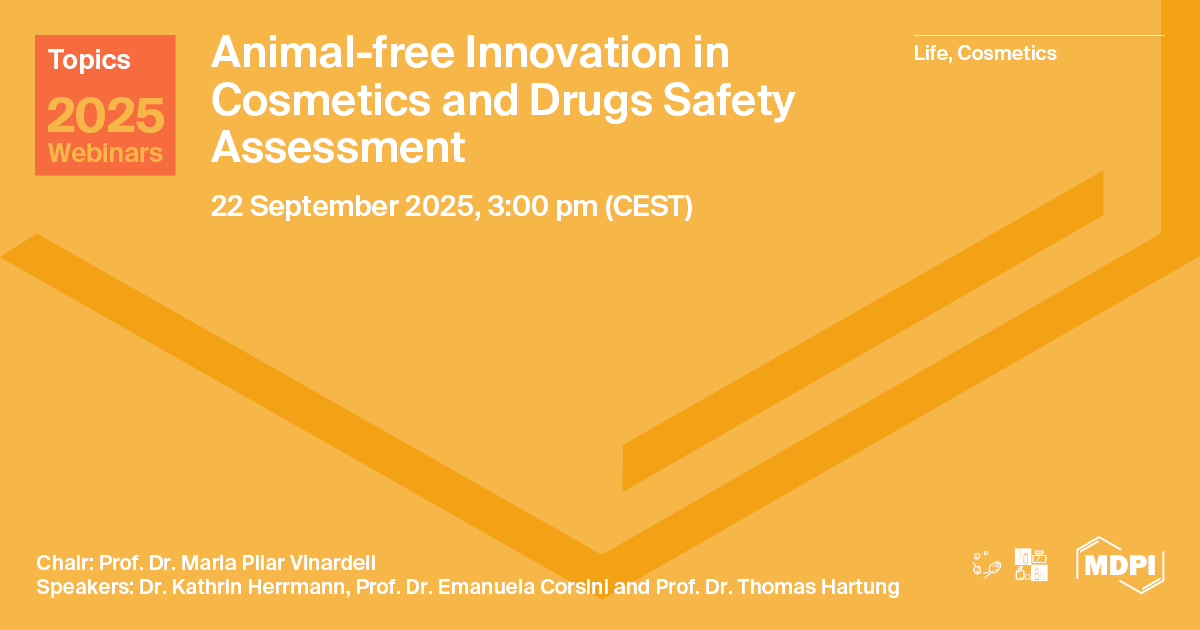 Topics
2025
Webinars

Animal-free Innovation in Cosmetics and Drugs Safety Assessment

22 September 2025, 3:00 pm (CEST)

Life, Cosmetics

Chair: Prof. Dr. Maria Pilar Vinardell
Speakers: Dr. Kathrin Herrmann, Prof. Dr. Emanuela Corsini and Prof. Dr. Thomas Hartung

MDPI